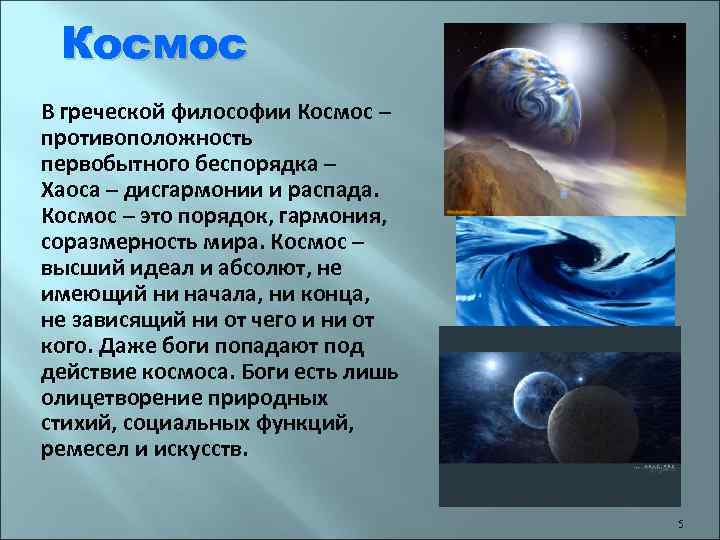 Космос

В греческой философии Космос – противоположность первобытного беспорядка – Хаоса – дисгармонии и распада. Космос – это порядок, гармония, соразмерность мира. Космос – высший идеал и абсолют, не имеющий ни начала, ни конца, не зависящий ни от чего и ни от кого. Даже боги попадают под действие космоса. Боги есть лишь олицетворение природных стихий, социальных функций, ремесел и искусств.

5